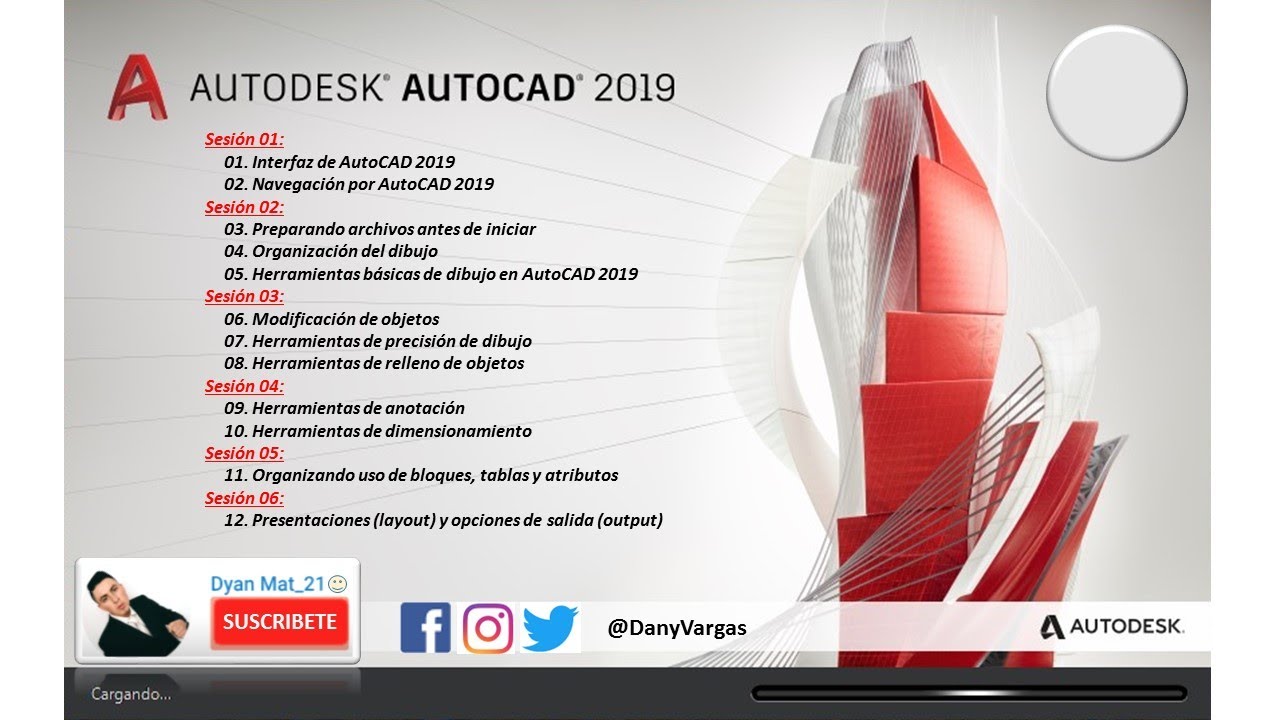 AUTODESK® AUTOCAD® 2019

Sesión 01:
01. Interfaz de AutoCAD 2019
02. Navegación por AutoCAD 2019
Sesión 02:
03. Preparando archivos antes de iniciar
04. Organización del dibujo
05. Herramientas básicas de dibujo en AutoCAD 2019
Sesión 03:
06. Modificación de objetos
07. Herramientas de precisión de dibujo
08. Herramientas de relleno de objetos
Sesión 04:
09. Herramientas de anotación
10. Herramientas de dimensionamiento
Sesión 05:
11. Organizando uso de bloques, tablas y atributos
Sesión 06:
12. Presentaciones (layout) y opciones de salida (output)

Dyan Mat_21

SUSCRIBETE

@DanyVargas

AUTODESK.

Cargando...